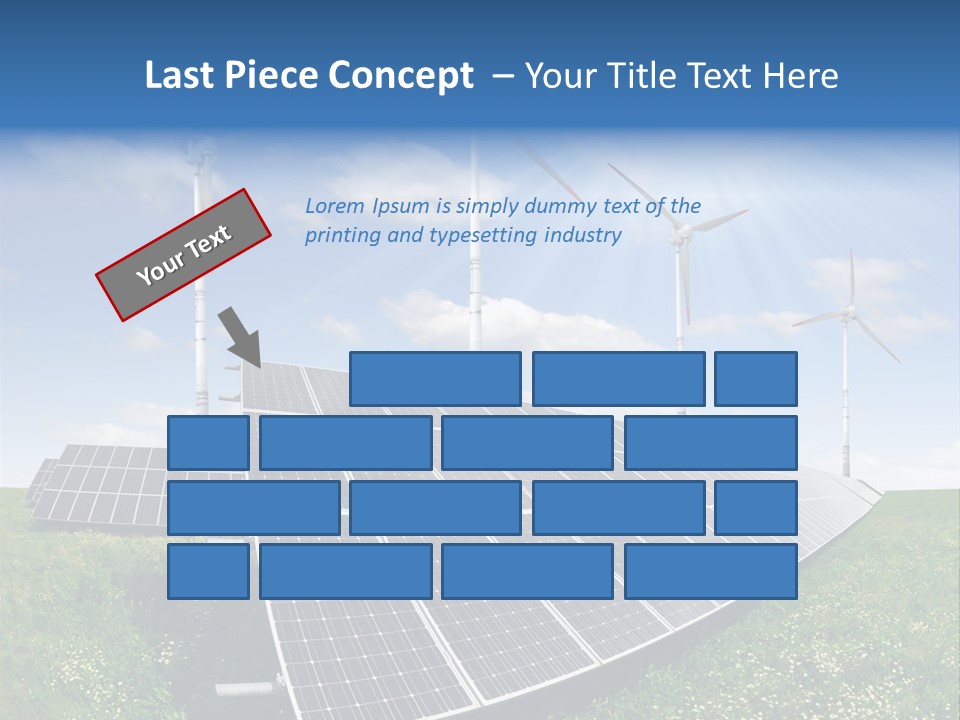 Last Piece Concept – Your Title Text Here

Your Text

Lorem Ipsum is simply dummy text of the printing and typesetting industry